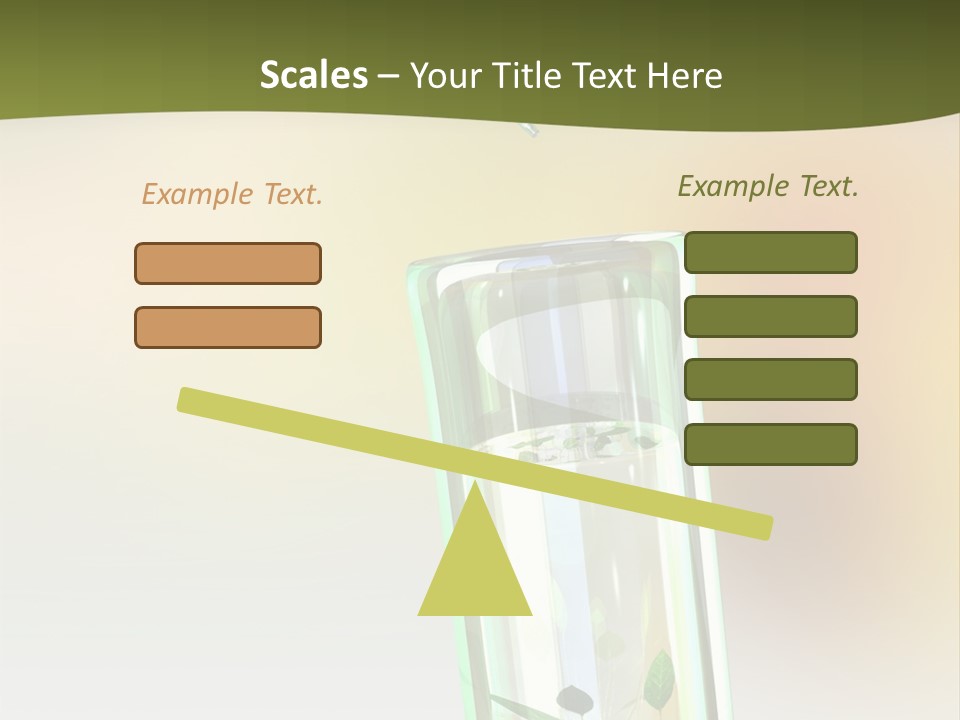 Scales – Your Title Text Here

Example Text.

Example Text.